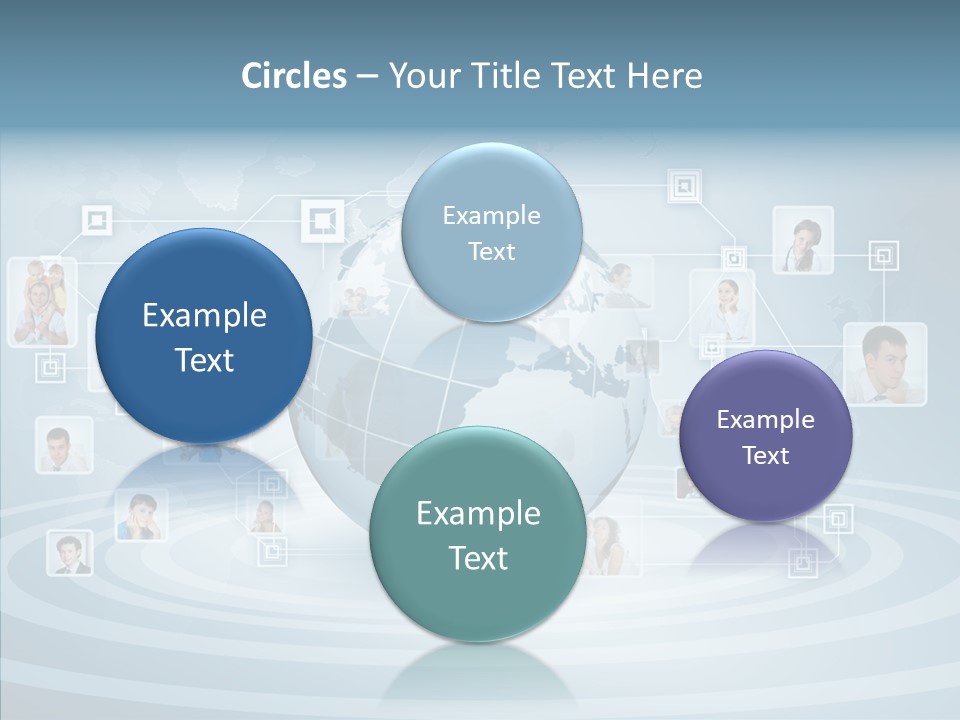 Circles – Your Title Text Here

Example Text

Example Text

Example Text

Example Text